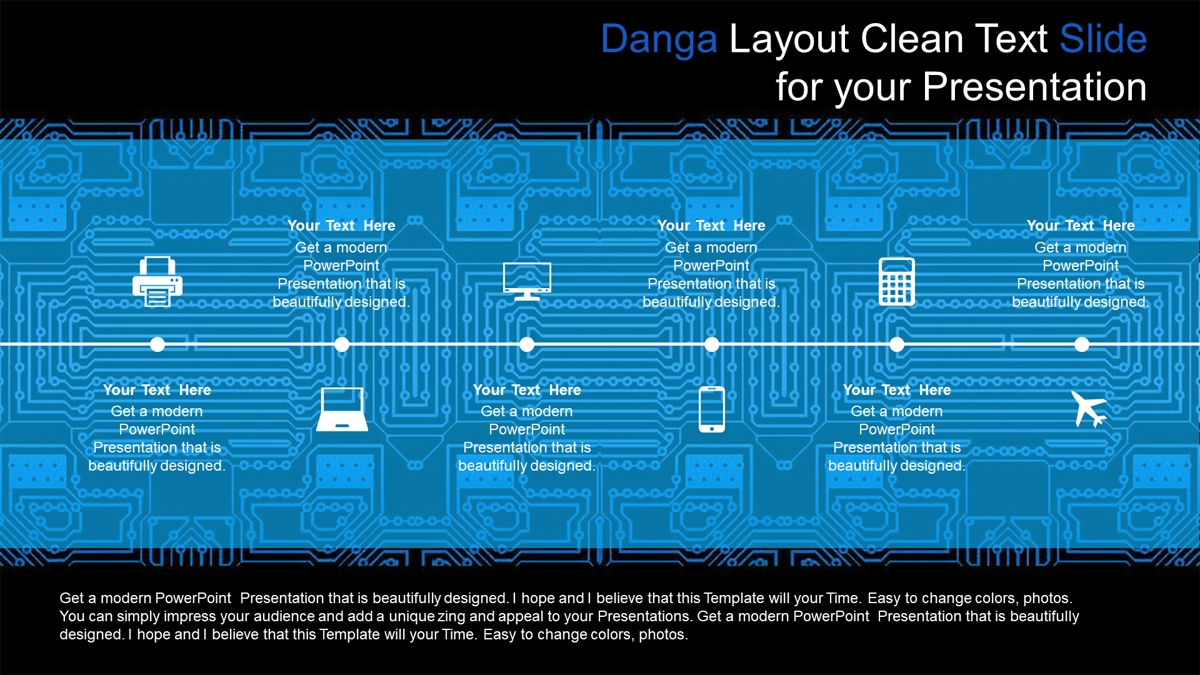 Danga Layout Clean Text Slide for your Presentation

Your Text Here
Get a modern PowerPoint Presentation that is beautifully designed.

Your Text Here
Get a modern PowerPoint Presentation that is beautifully designed.

Your Text Here
Get a modern PowerPoint Presentation that is beautifully designed.

Your Text Here
Get a modern PowerPoint Presentation that is beautifully designed.

Your Text Here
Get a modern PowerPoint Presentation that is beautifully designed.

Your Text Here
Get a modern PowerPoint Presentation that is beautifully designed.

Get a modern PowerPoint Presentation that is beautifully designed. I hope and I believe that this Template will your Time. Easy to change colors, photos. You can simply impress your audience and add a unique zing and appeal to your Presentations. Get a modern PowerPoint Presentation that is beautifully designed. I hope and I believe that this Template will your Time. Easy to change colors, photos.